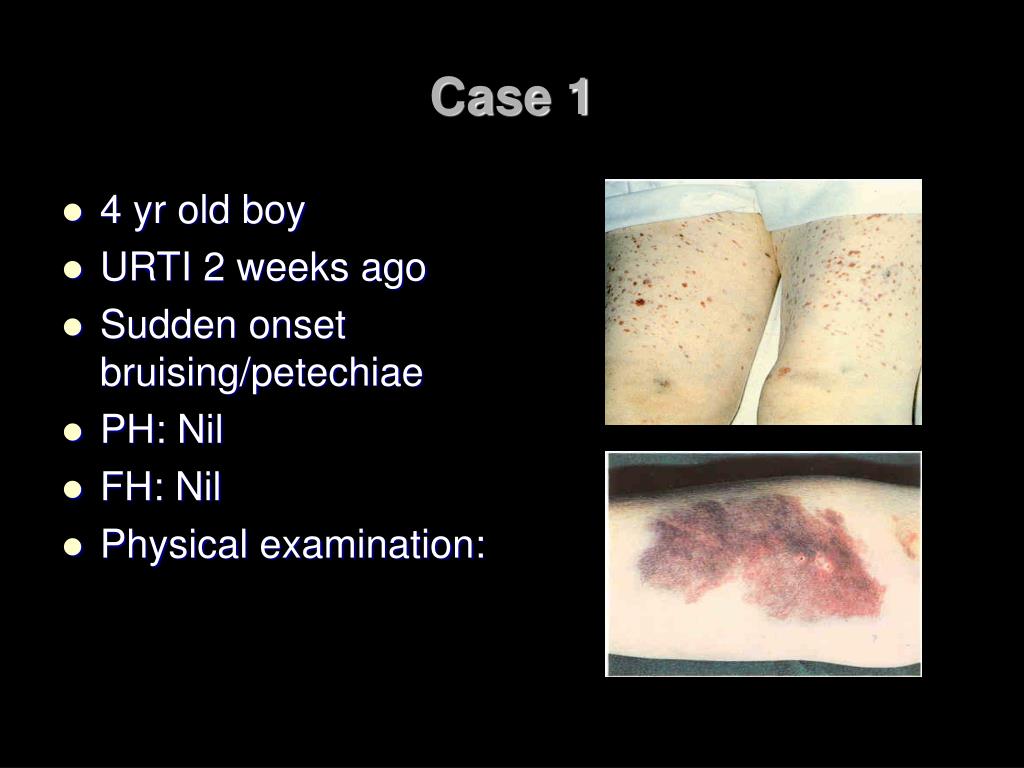 Case 1

- 4 yr old boy
- URTI 2 weeks ago
- Sudden onset bruising/petechiae
- PH: Nil
- FH: Nil
- Physical examination: